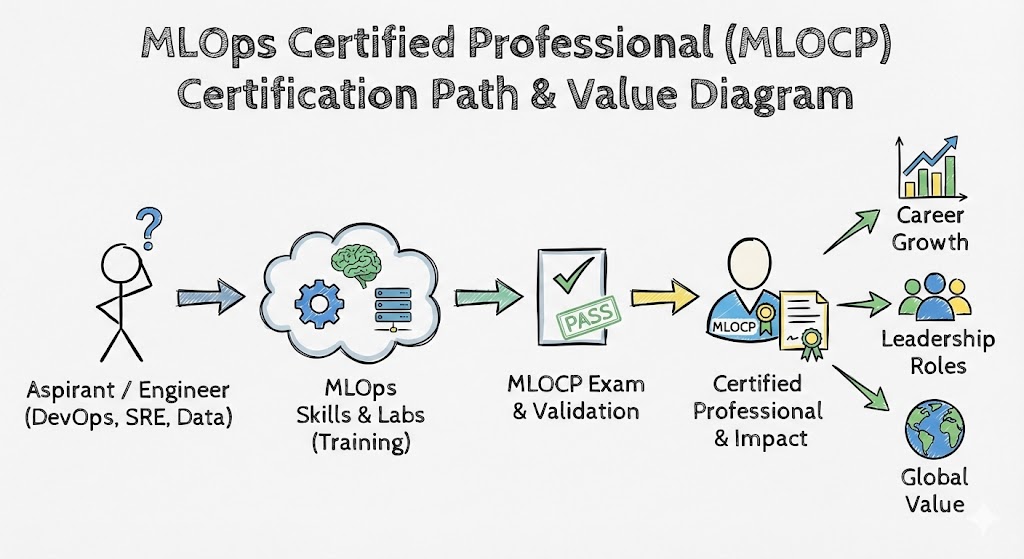 MLOps Certified Professional (MLOCP) Certification Path & Value Diagram

?

Aspirant / Engineer (DevOps, SRE, Data)

MLOps Skills & Labs (Training)

PASS

MLOCP Exam & Validation

MLOCP

Certified Professional & Impact

Career Growth

Leadership Roles

Global Value